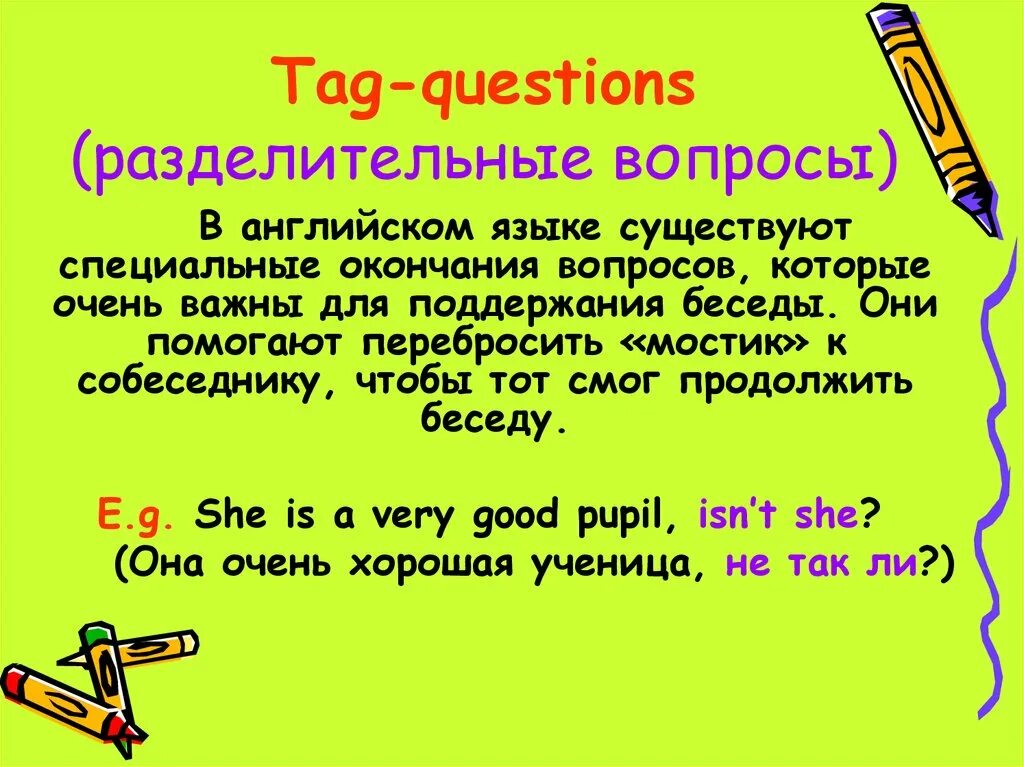 Tag-questions
(разделительные вопросы)

В английском языке существуют специальные окончания вопросов, которые очень важны для поддержания беседы. Они помогают перебросить «мостик» к собеседнику, чтобы тот смог продолжить беседу.

E.g. She is a very good pupil, isn't she?
(Она очень хорошая ученица, не так ли?)